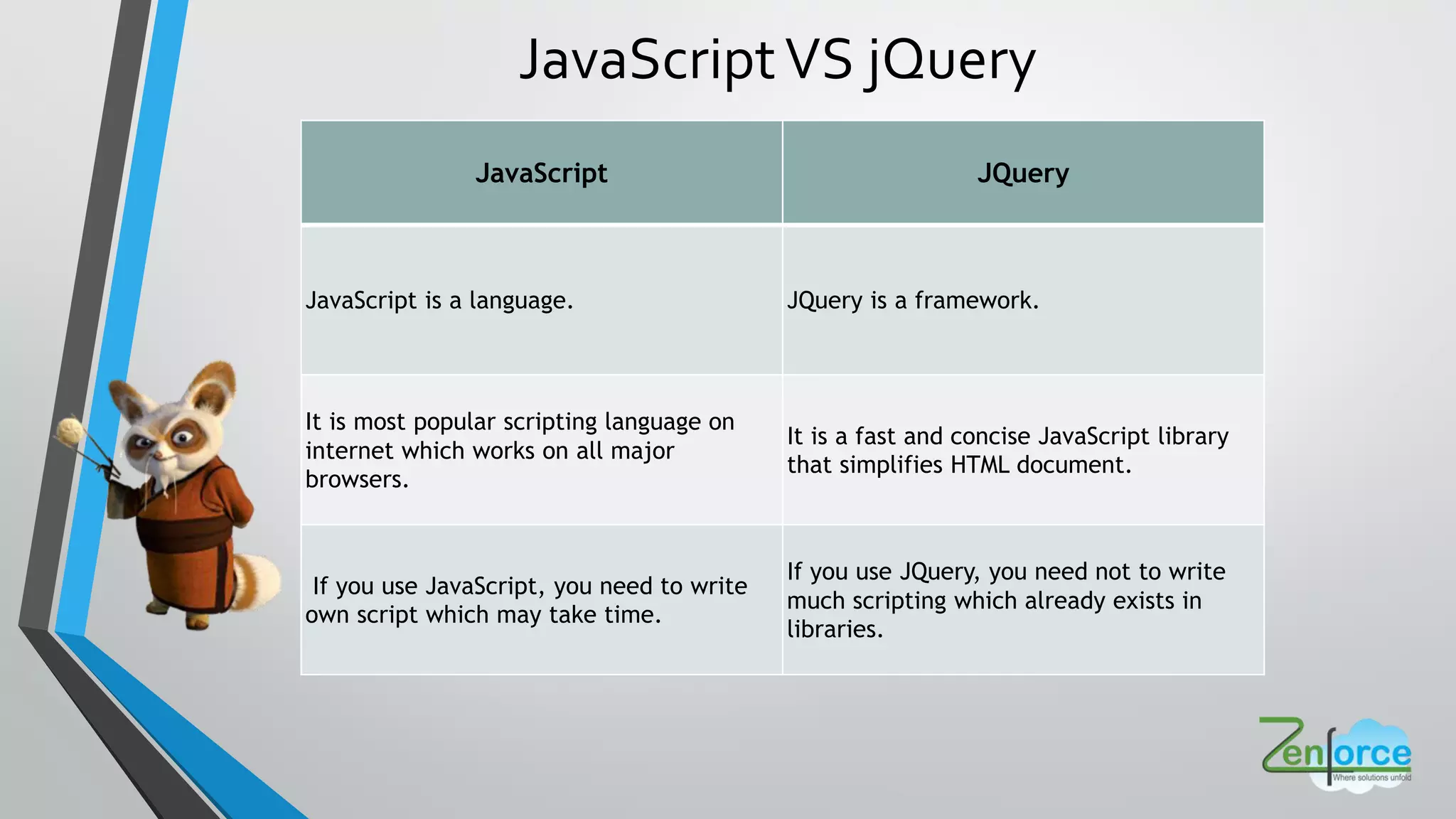 JavaScript VS jQuery

| JavaScript | JQuery |
|---|---|
| JavaScript is a language. | JQuery is a framework. |
| It is most popular scripting language on internet which works on all major browsers. | It is a fast and concise JavaScript library that simplifies HTML document. |
| If you use JavaScript, you need to write own script which may take time. | If you use JQuery, you need not to write much scripting which already exists in libraries. |

Zenforce
Where solutions unfold